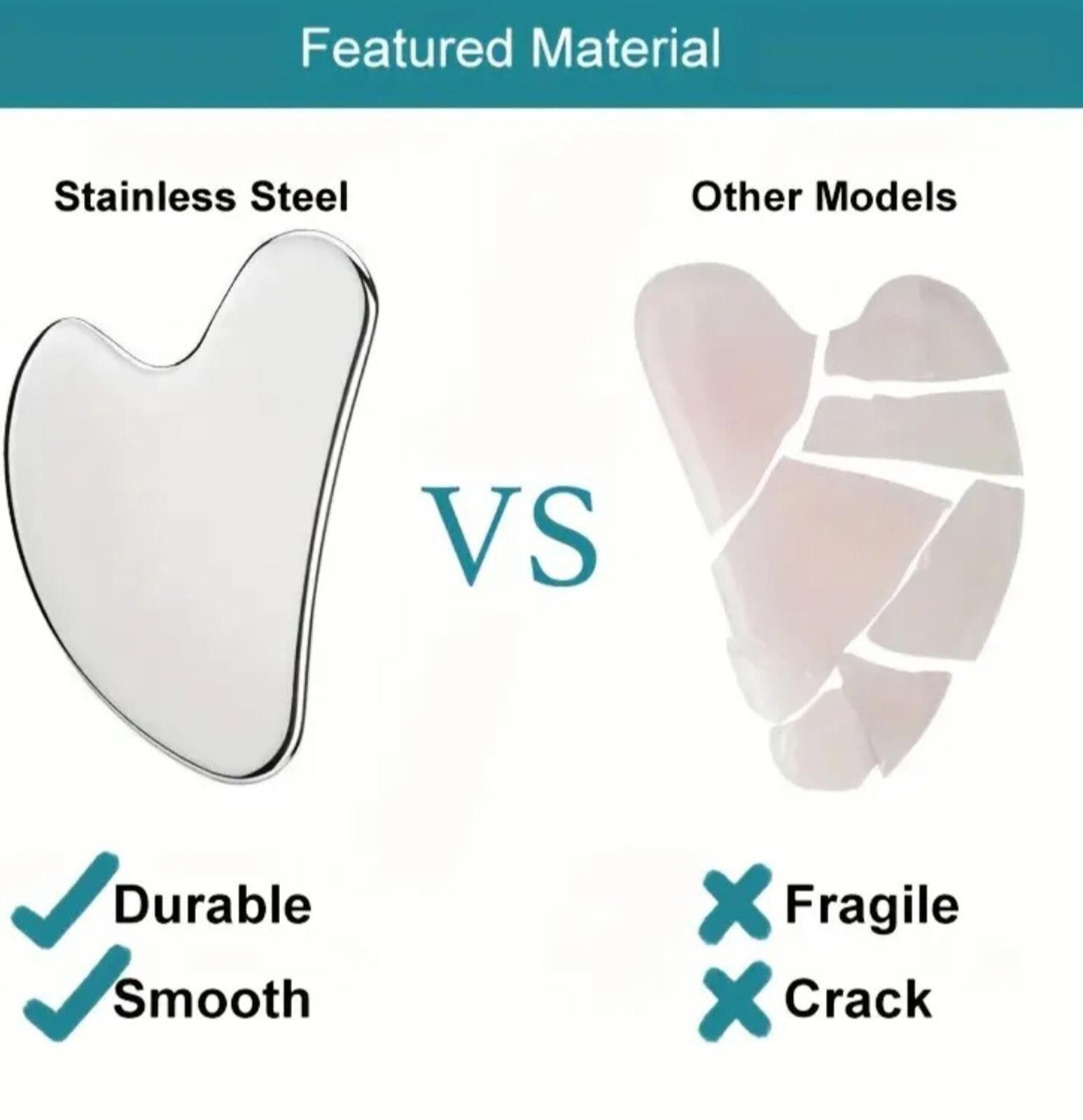 Featured Material

Stainless Steel

VS

Other Models

✓ Durable
✓ Smooth

✗ Fragile
✗ Crack